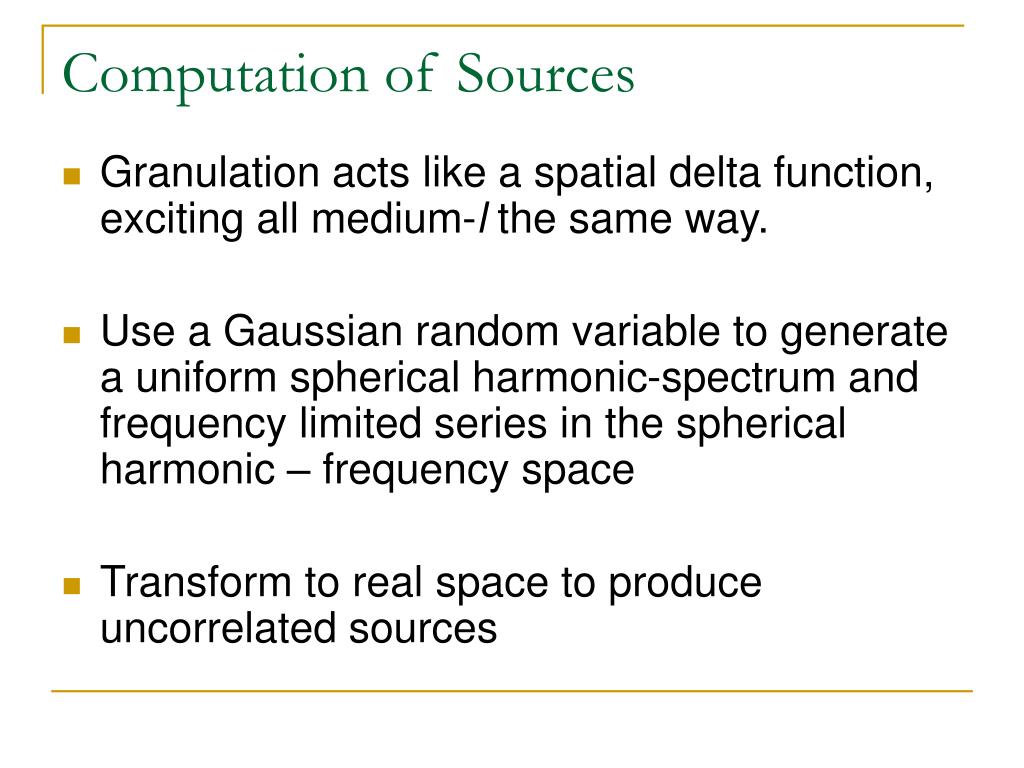 Computation of Sources

Granulation acts like a spatial delta function, exciting all medium-$l$ the same way.

Use a Gaussian random variable to generate a uniform spherical harmonic-spectrum and frequency limited series in the spherical harmonic – frequency space

Transform to real space to produce uncorrelated sources